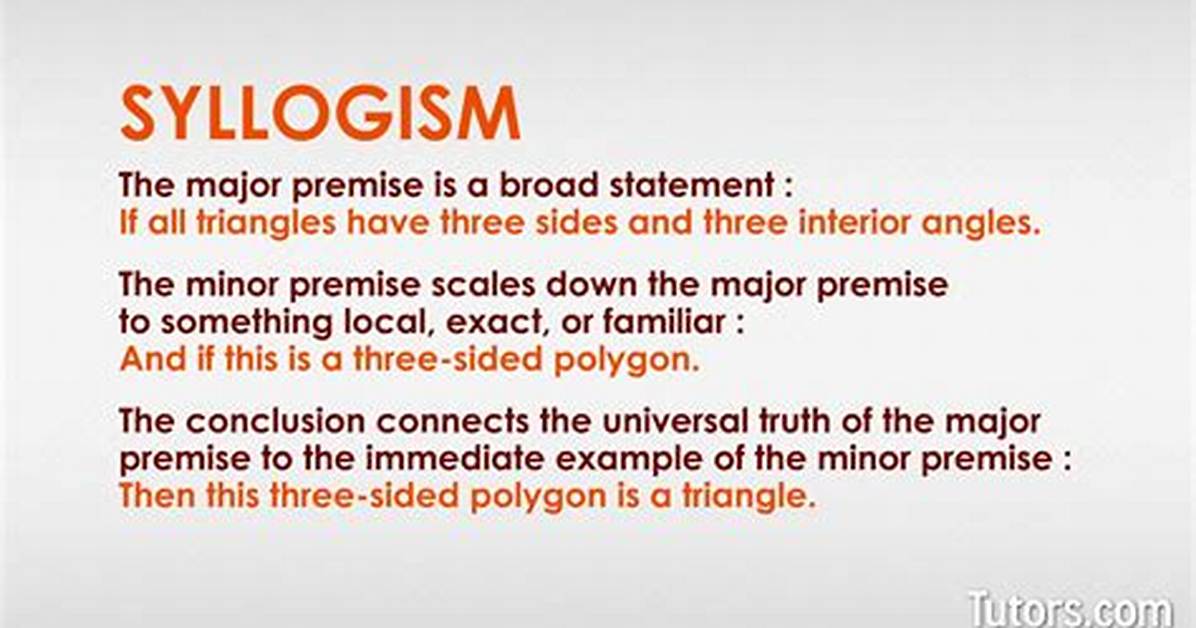 SYLLOGISM

The major premise is a broad statement :
If all triangles have three sides and three interior angles.

The minor premise scales down the major premise to something local, exact, or familiar :
And if this is a three-sided polygon.

The conclusion connects the universal truth of the major premise to the immediate example of the minor premise :
Then this three-sided polygon is a triangle.

Tutors.com